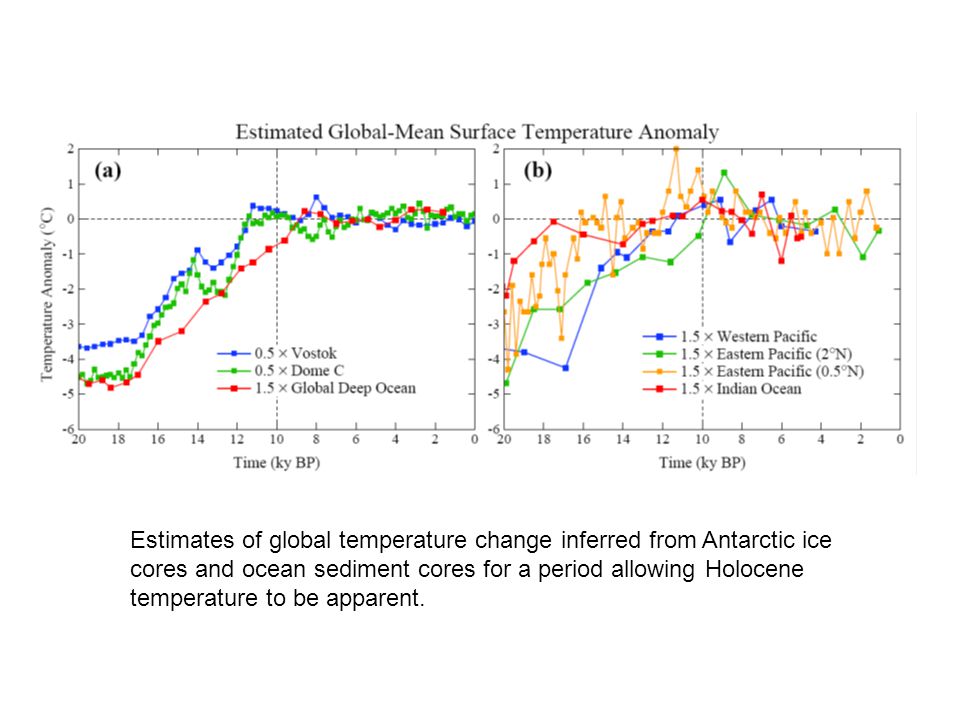 Estimated Global-Mean Surface Temperature Anomaly

(a)

Temperature Anomaly (°C)

2
1
0
-1
-2
-3
-4
-5
-6

0.5 × Vostok
0.5 × Dome C
1.5 × Global Deep Ocean

20 18 16 14 12 10 8 6 4 2 0

Time (ky BP)

(b)

1.5 × Western Pacific
1.5 × Eastern Pacific (2°N)
1.5 × Eastern Pacific (0.5°N)
1.5 × Indian Ocean

20 18 16 14 12 10 8 6 4 2 0

Time (ky BP)

Estimates of global temperature change inferred from Antarctic ice cores and ocean sediment cores for a period allowing Holocene temperature to be apparent.